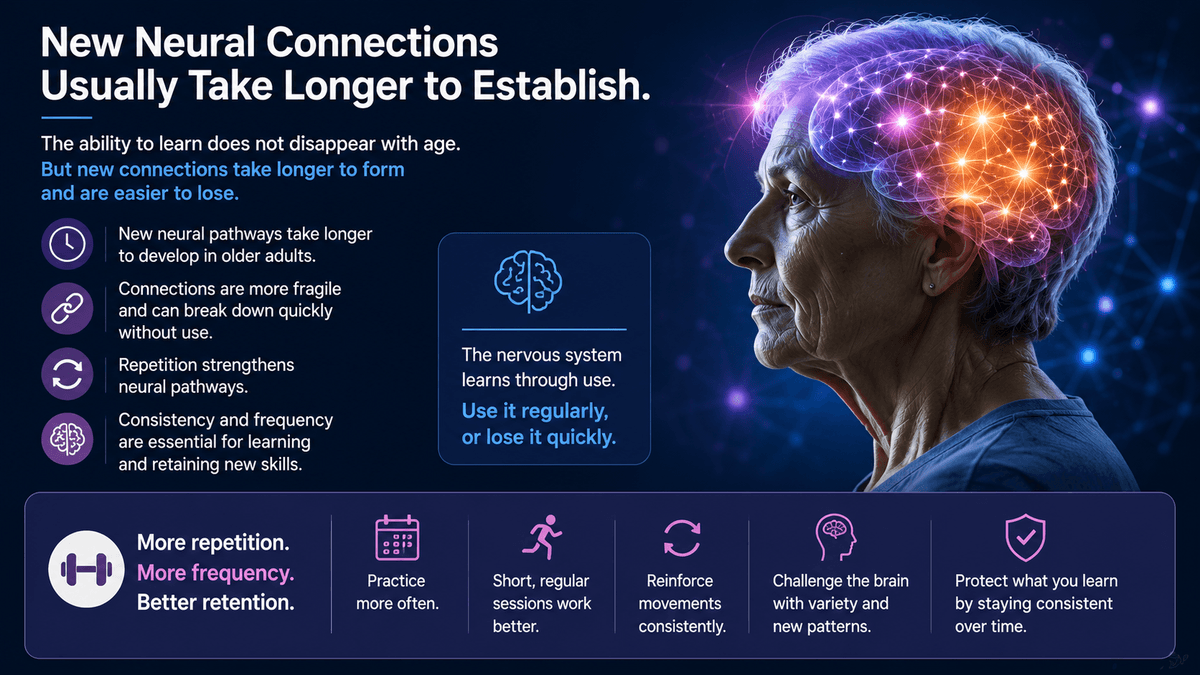 New Neural Connections Usually Take Longer to Establish.

The ability to learn does not disappear with age.
But new connections take longer to form and are easier to lose.

New neural pathways take longer to develop in older adults.

Connections are more fragile and can break down quickly without use.

Repetition strengthens neural pathways.

Consistency and frequency are essential for learning and retaining new skills.

The nervous system learns through use.
Use it regularly, or lose it quickly.

More repetition.
More frequency.
Better retention.

Practice more often.

Short, regular sessions work better.

Reinforce movements consistently.

Challenge the brain with variety and new patterns.

Protect what you learn by staying consistent over time.